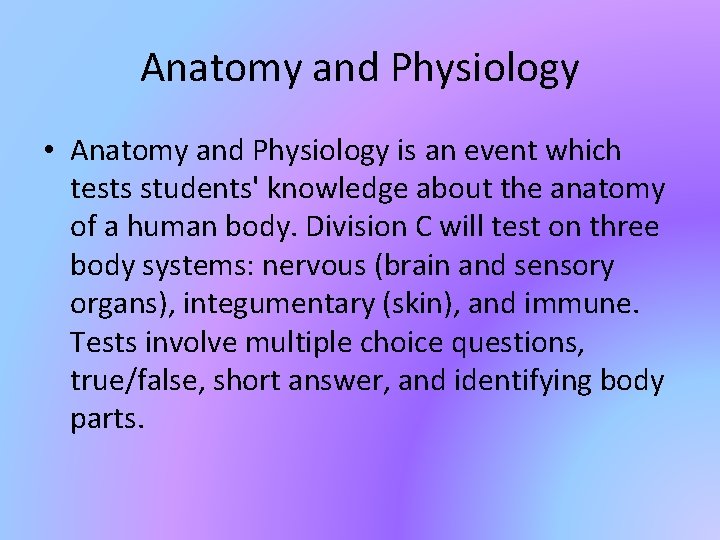 Anatomy and Physiology

• Anatomy and Physiology is an event which tests students' knowledge about the anatomy of a human body. Division C will test on three body systems: nervous (brain and sensory organs), integumentary (skin), and immune. Tests involve multiple choice questions, true/false, short answer, and identifying body parts.